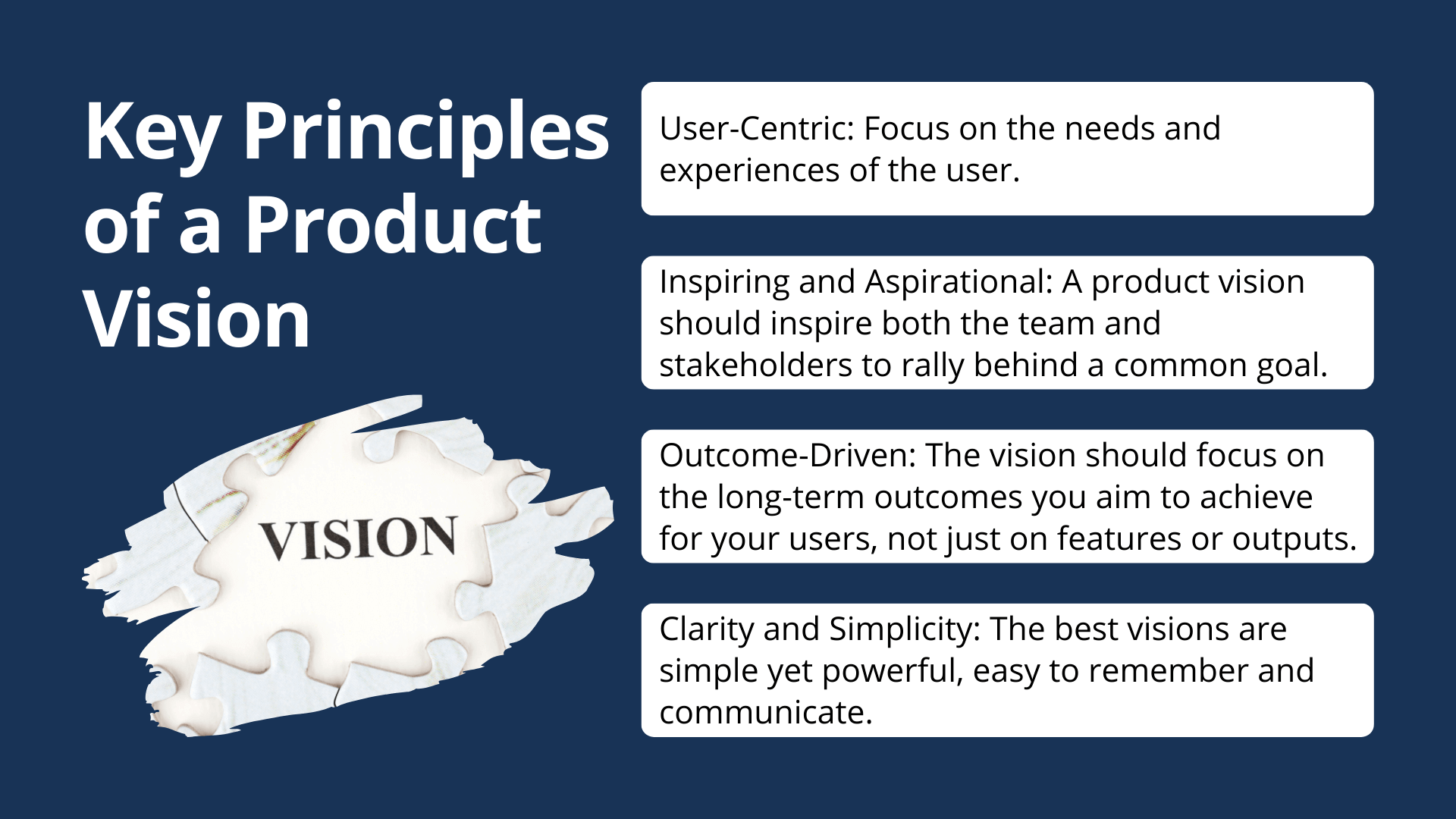 Key Principles of a Product Vision

VISION

User-Centric: Focus on the needs and experiences of the user.

Inspiring and Aspirational: A product vision should inspire both the team and stakeholders to rally behind a common goal.

Outcome-Driven: The vision should focus on the long-term outcomes you aim to achieve for your users, not just on features or outputs.

Clarity and Simplicity: The best visions are simple yet powerful, easy to remember and communicate.